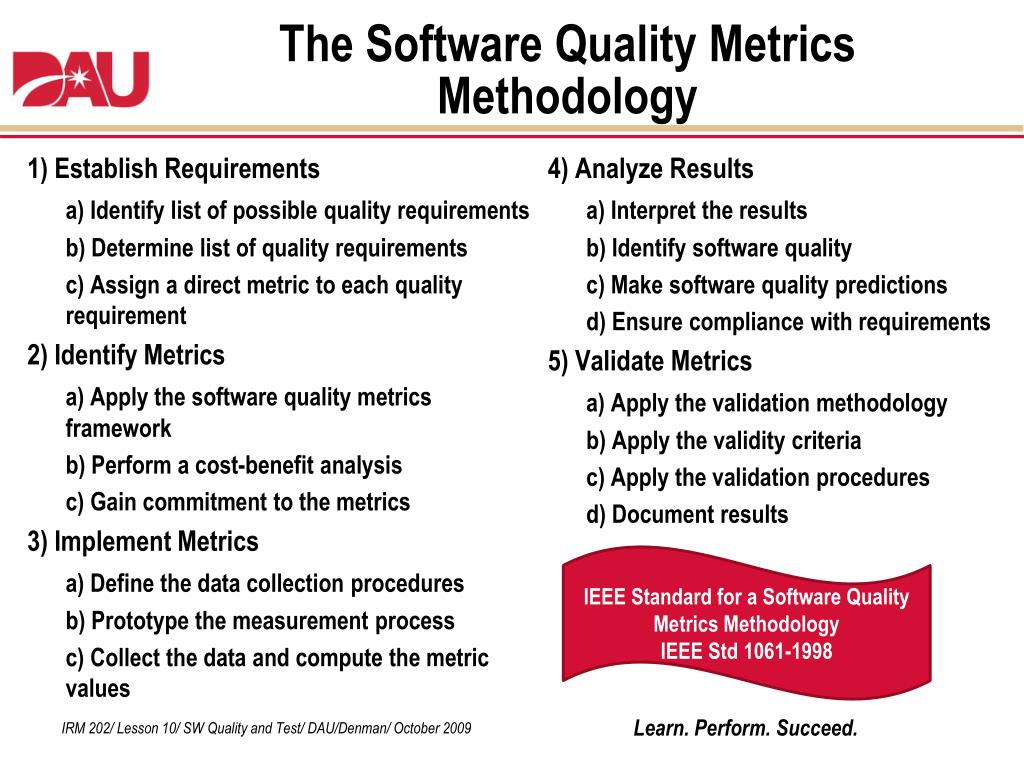 DAU

The Software Quality Metrics Methodology

1) Establish Requirements

a) Identify list of possible quality requirements

b) Determine list of quality requirements

c) Assign a direct metric to each quality requirement

2) Identify Metrics

a) Apply the software quality metrics framework

b) Perform a cost-benefit analysis

c) Gain commitment to the metrics

3) Implement Metrics

a) Define the data collection procedures

b) Prototype the measurement process

c) Collect the data and compute the metric values

4) Analyze Results

a) Interpret the results

b) Identify software quality

c) Make software quality predictions

d) Ensure compliance with requirements

5) Validate Metrics

a) Apply the validation methodology

b) Apply the validity criteria

c) Apply the validation procedures

d) Document results

IEEE Standard for a Software Quality Metrics Methodology
IEEE Std 1061-1998

IRM 202/ Lesson 10/ SW Quality and Test/ DAU/Denman/ October 2009

Learn. Perform. Succeed.